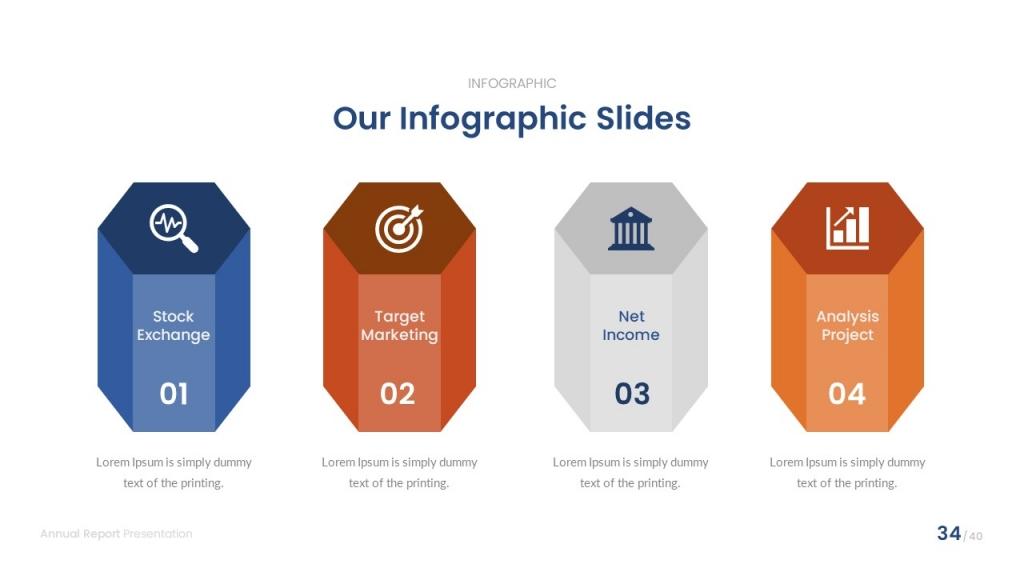 INFOGRAPHIC

Our Infographic Slides

Stock Exchange

01

Lorem Ipsum is simply dummy text of the printing.

Target Marketing

02

Lorem Ipsum is simply dummy text of the printing.

Net Income

03

Lorem Ipsum is simply dummy text of the printing.

Analysis Project

04

Lorem Ipsum is simply dummy text of the printing.

Annual Report Presentation

34 / 40